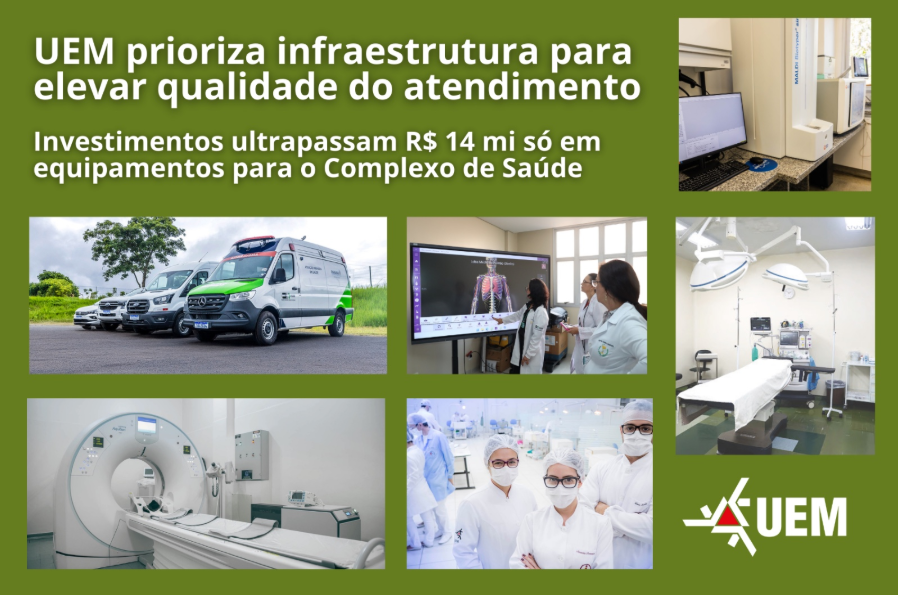 UEM prioriza infraestrutura para elevar qualidade do atendimento

Investimentos ultrapassam R$ 14 mi só em equipamentos para o Complexo de Saúde

UEM